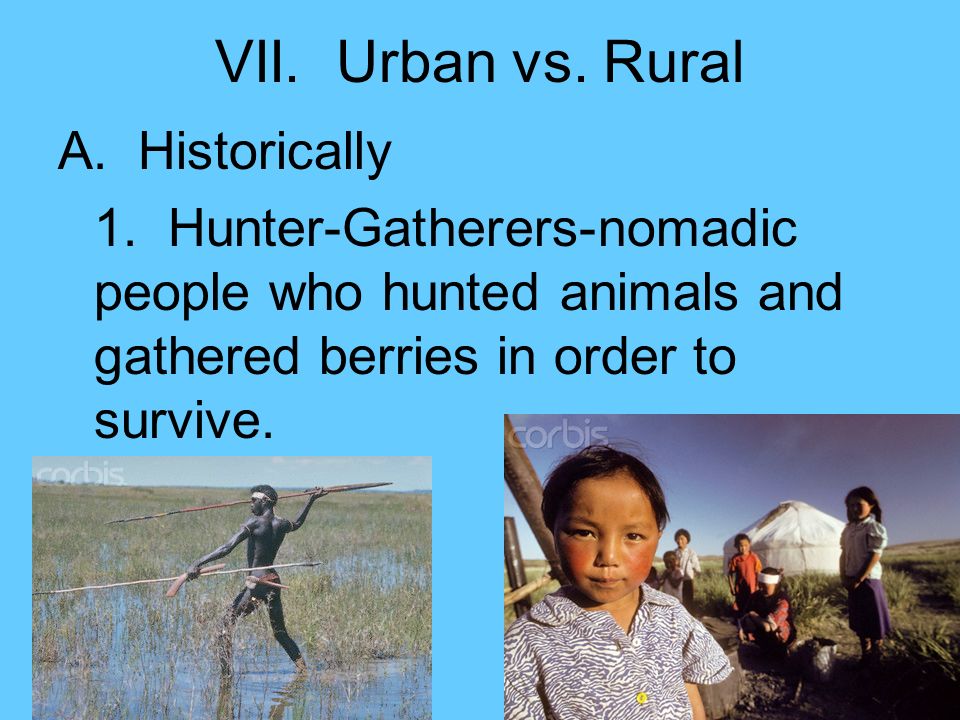 VII. Urban vs. Rural

A. Historically

1. Hunter-Gatherers-nomadic people who hunted animals and gathered berries in order to survive.

corbis

corbis